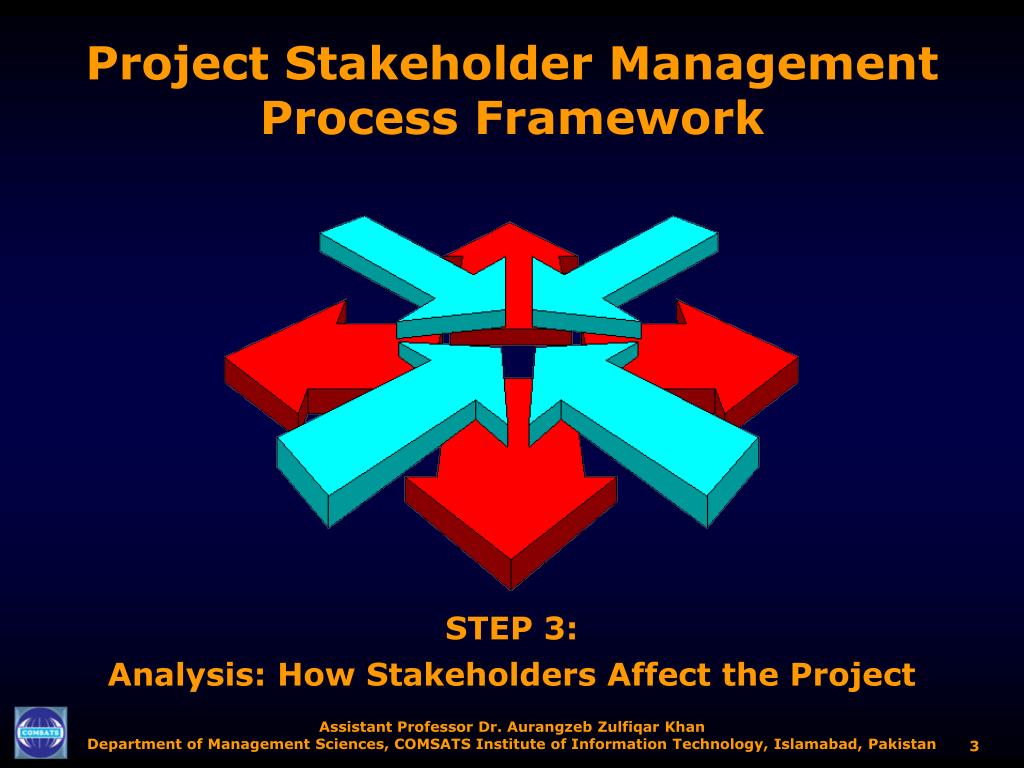 Project Stakeholder Management Process Framework

STEP 3:
Analysis: How Stakeholders Affect the Project

COMSATS

Assistant Professor Dr. Aurangzeb Zulfiqar Khan
Department of Management Sciences, COMSATS Institute of Information Technology, Islamabad, Pakistan

3